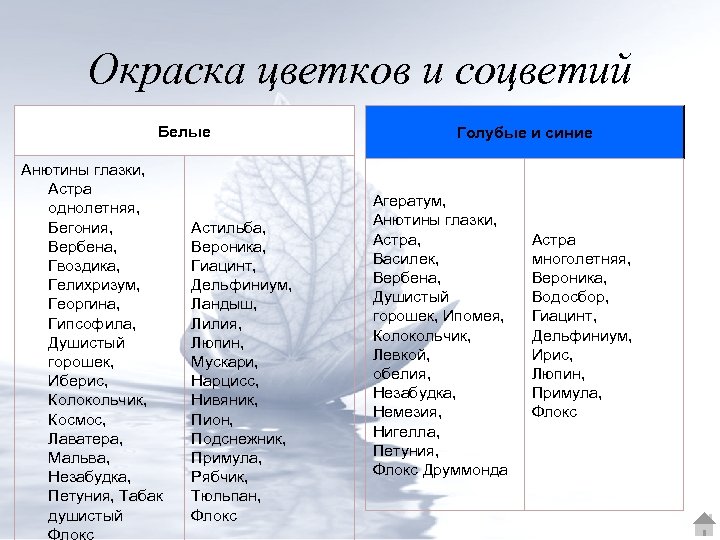 Окраска цветков и соцветий

| Белые | |
|---|---|
| Анютины глазки, Астра однолетняя, Бегония, Вербена, Гвоздика, Гелихризум, Георгина, Гипсофила, Душистый горошек, Иберис, Колокольчик, Космос, Лаватера, Мальва, Незабудка, Петуния, Табак душистый Флокс | Астильба, Вероника, Гиацинт, Дельфиниум, Ландыш, Лилия, Люпин, Мускари, Нарцисс, Нивяник, Пион, Подснежник, Примула, Рябчик, Тюльпан, Флокс |

| Голубые и синие | |
|---|---|
| Агератум, Анютины глазки, Астра, Василек, Вербена, Душистый горошек, Ипомея, Колокольчик, Левкой, обелия, Незабудка, Немезия, Нигелла, Петуния, Флокс Друммонда | Астра многолетняя, Вероника, Водосбор, Гиацинт, Дельфиниум, Ирис, Люпин, Примула, Флокс |